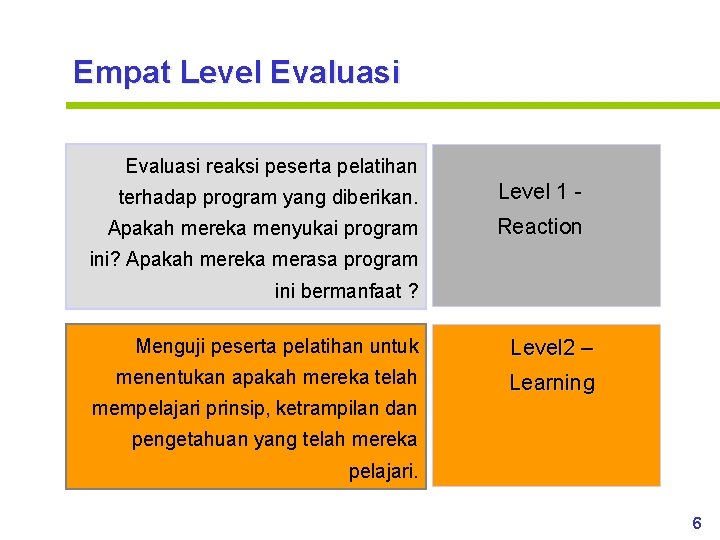 Empat Level Evaluasi

Evaluasi reaksi peserta pelatihan terhadap program yang diberikan. Apakah mereka menyukai program ini? Apakah mereka merasa program ini bermanfaat ?

Level 1 - Reaction

Menguji peserta pelatihan untuk menentukan apakah mereka telah mempelajari prinsip, ketrampilan dan pengetahuan yang telah mereka pelajari.

Level2 – Learning

6